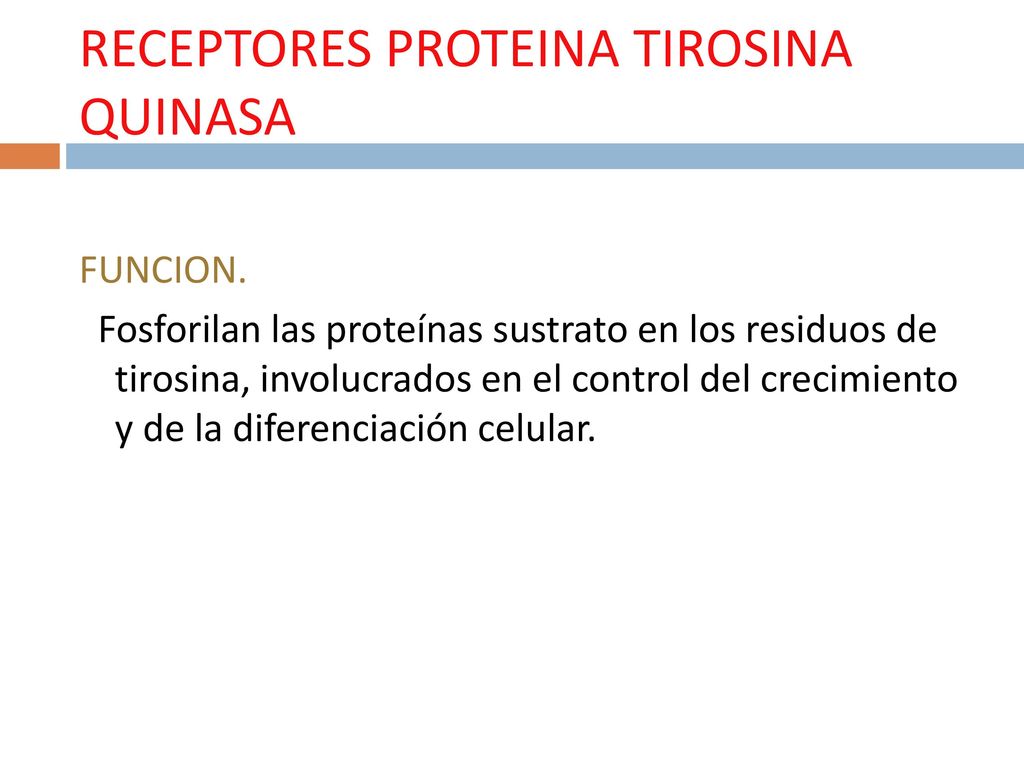 RECEPTORES PROTEINA TIROSINA QUINASA

FUNCION.

Fosforilan las proteínas sustrato en los residuos de tirosina, involucrados en el control del crecimiento y de la diferenciación celular.